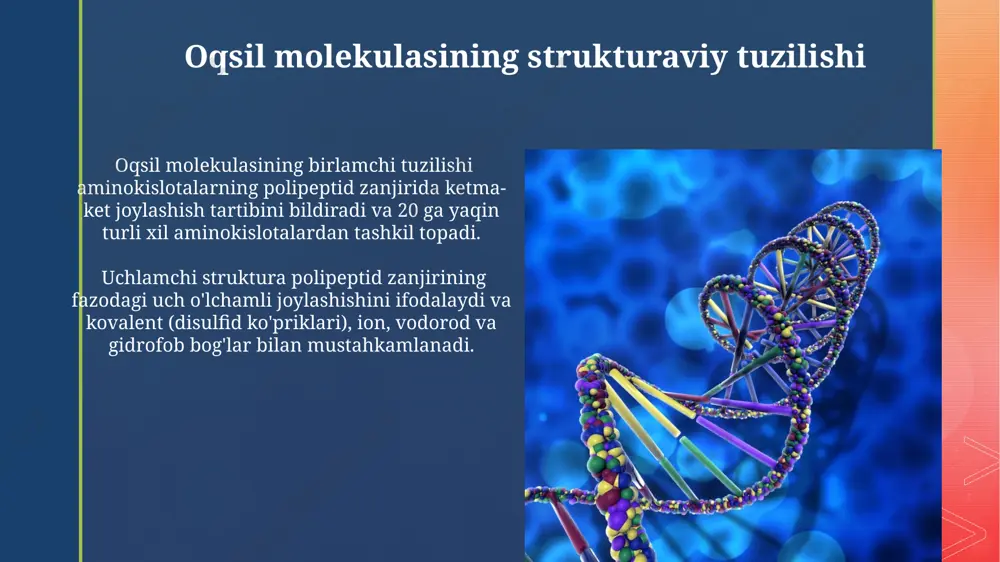 Oqsil molekulasining strukturaviy tuzilishi

Oqsil molekulasining birlamchi tuzilishi aminokislotalarning polipeptid zanjirida ketma-ket joylashish tartibini bildiradi va 20 ga yaqin turli xil aminokislotalardan tashkil topadi.

Uchlamchi struktura polipeptid zanjirining fazodagi uch o'lchamli joylashishini ifodalaydi va kovalent (disulfid ko'priklari), ion, vodorod va gidrofob bog'lar bilan mustahkamlanadi.